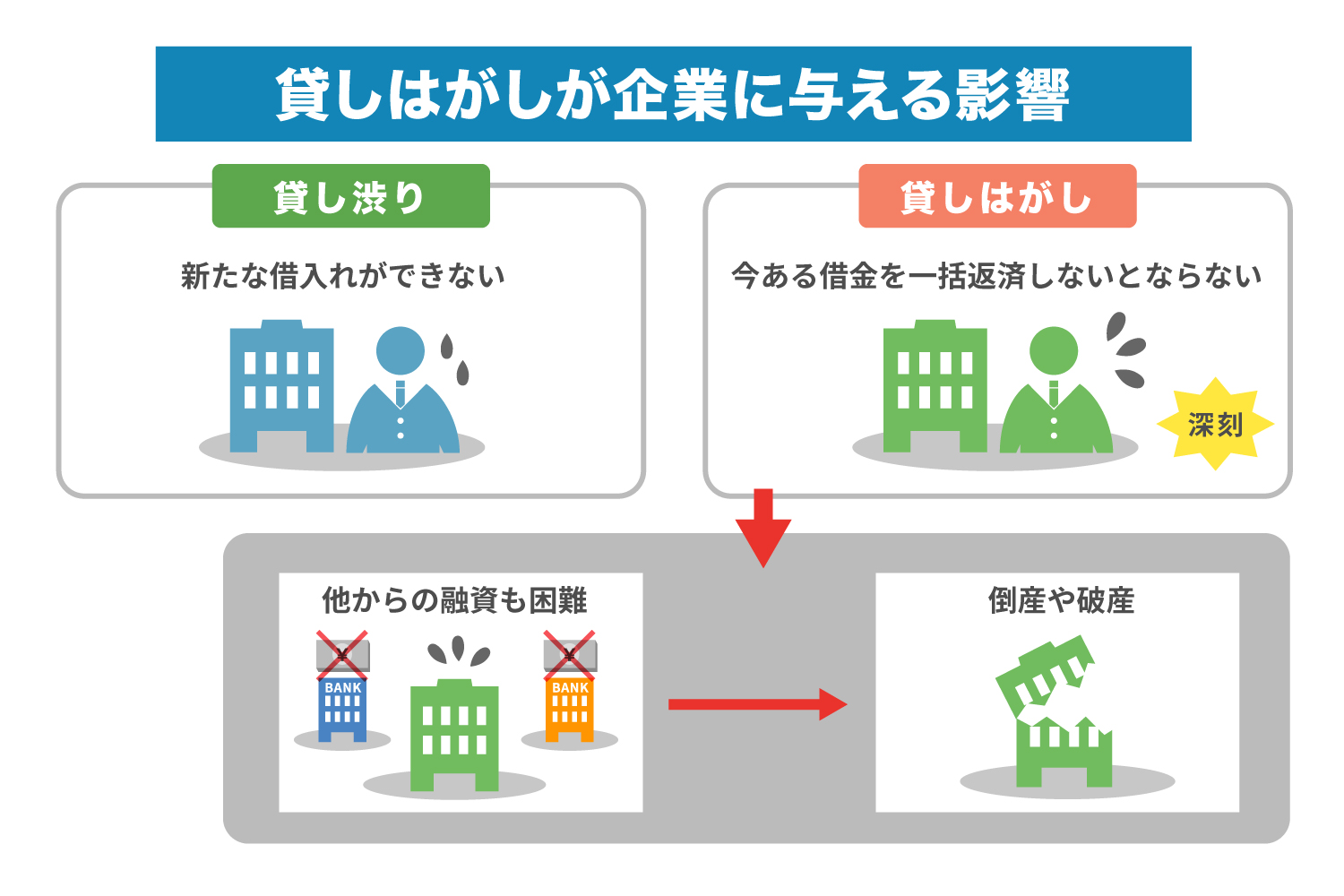 貸しはがしが企業に与える影響

貸し渋り

新たな借入れができない

貸しはがし

今ある借金を一括返済しないとならない

深刻

他からの融資も困難

¥

BANK

¥

BANK

倒産や破産